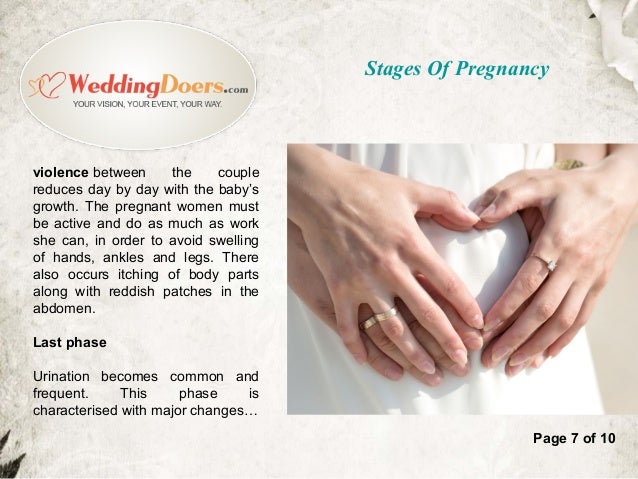 WeddingDoers.com
YOUR VISION, YOUR EVENT, YOUR WAY.

Stages Of Pregnancy

violence between the couple reduces day by day with the baby's growth. The pregnant women must be active and do as much as work she can, in order to avoid swelling of hands, ankles and legs. There also occurs itching of body parts along with reddish patches in the abdomen.

Last phase

Urination becomes common and frequent. This phase is characterised with major changes…

Page 7 of 10